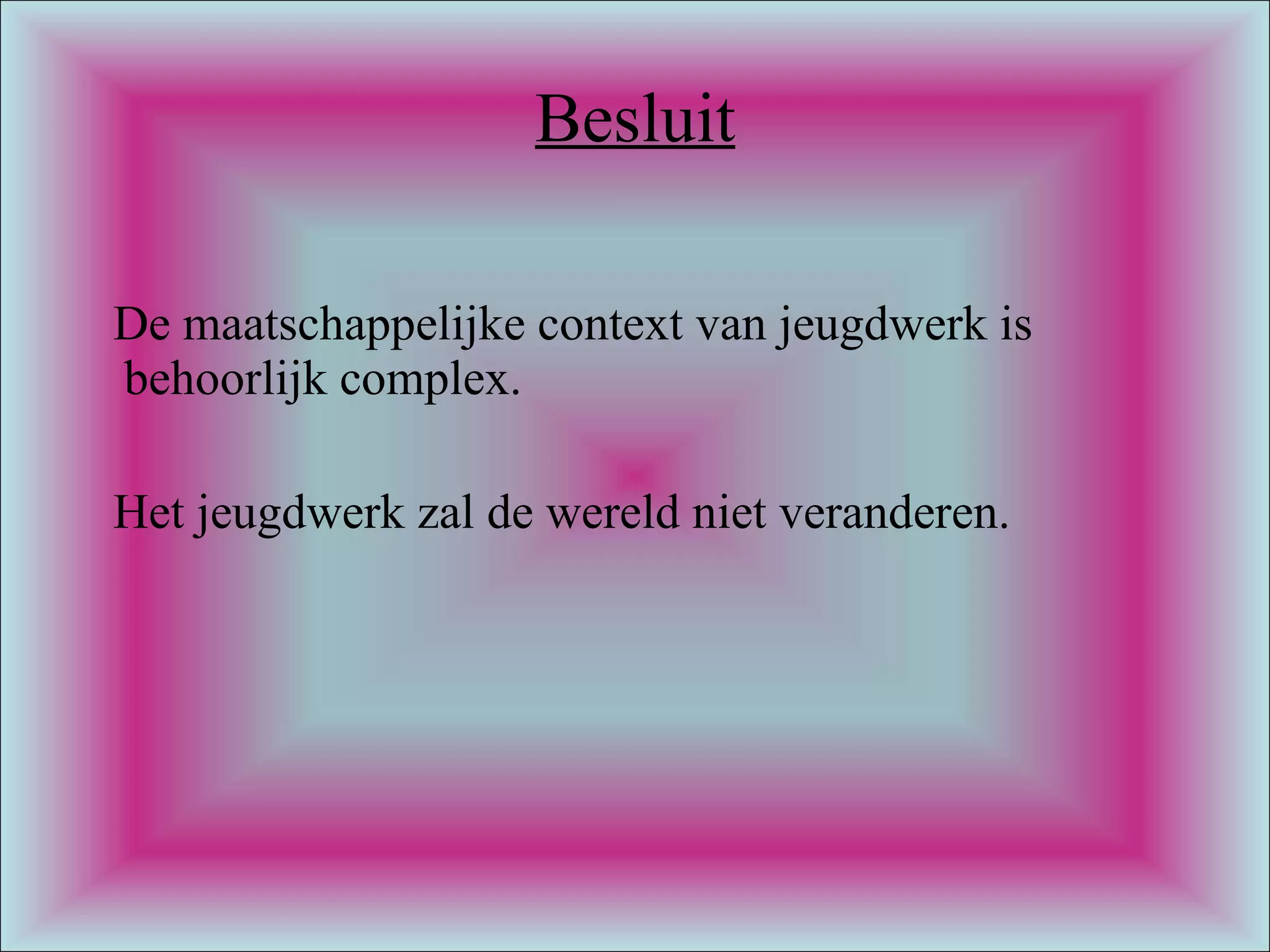 Besluit

De maatschappelijke context van jeugdwerk is behoorlijk complex.

Het jeugdwerk zal de wereld niet veranderen.